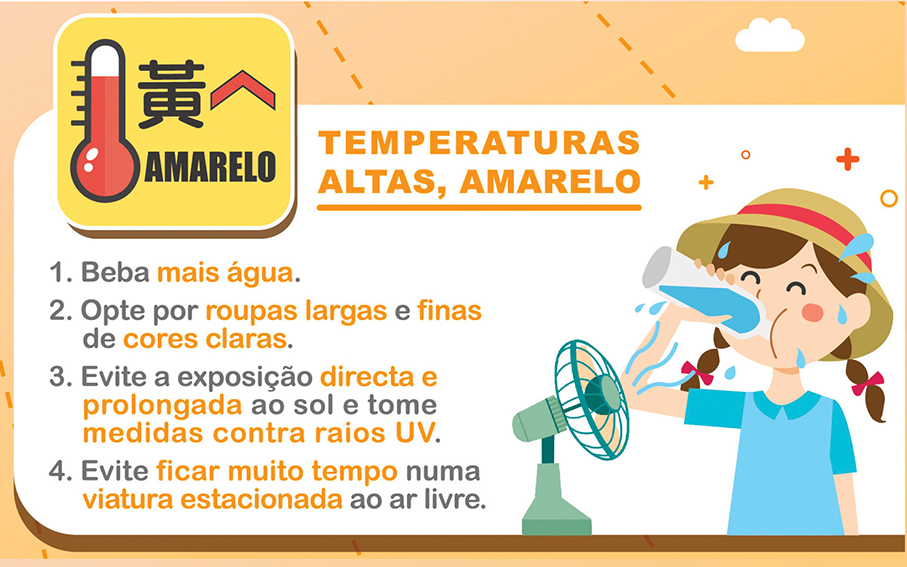 黃
AMARELO

TEMPERATURAS ALTAS, AMARELO

1. Beba mais água.
2. Opte por roupas largas e finas de cores claras.
3. Evite a exposição directa e prolongada ao sol e tome medidas contra raios UV.
4. Evite ficar muito tempo numa viatura estacionada ao ar livre.